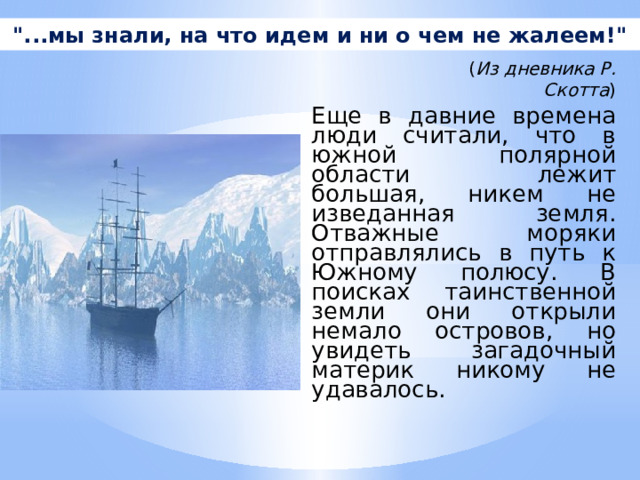 "...мы знали, на что идем и ни о чем не жалеем!"

(Из дневника Р. Скотта)

Еще в давние времена люди считали, что в южной полярной области лежит большая, никем не изведанная земля. Отважные моряки отправлялись в путь к Южному полюсу. В поисках таинственной земли они открыли немало островов, но увидеть загадочный материк никому не удавалось.